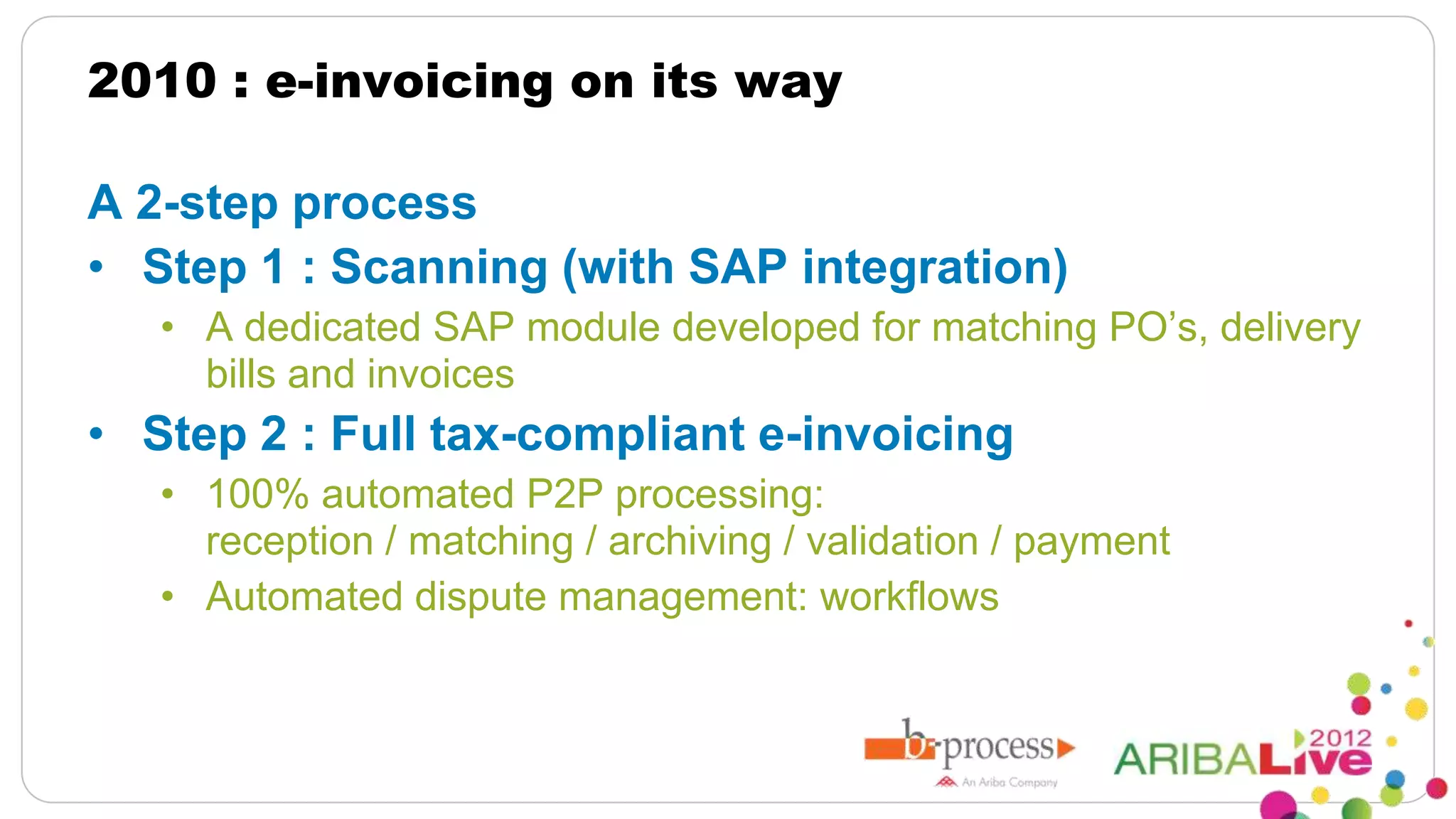 2010 : e-invoicing on its way

A 2-step process

• Step 1 : Scanning (with SAP integration)

• A dedicated SAP module developed for matching PO's, delivery bills and invoices

• Step 2 : Full tax-compliant e-invoicing

• 100% automated P2P processing: reception / matching / archiving / validation / payment

• Automated dispute management: workflows

b-process
An Ariba Company

ARIBALive 2012